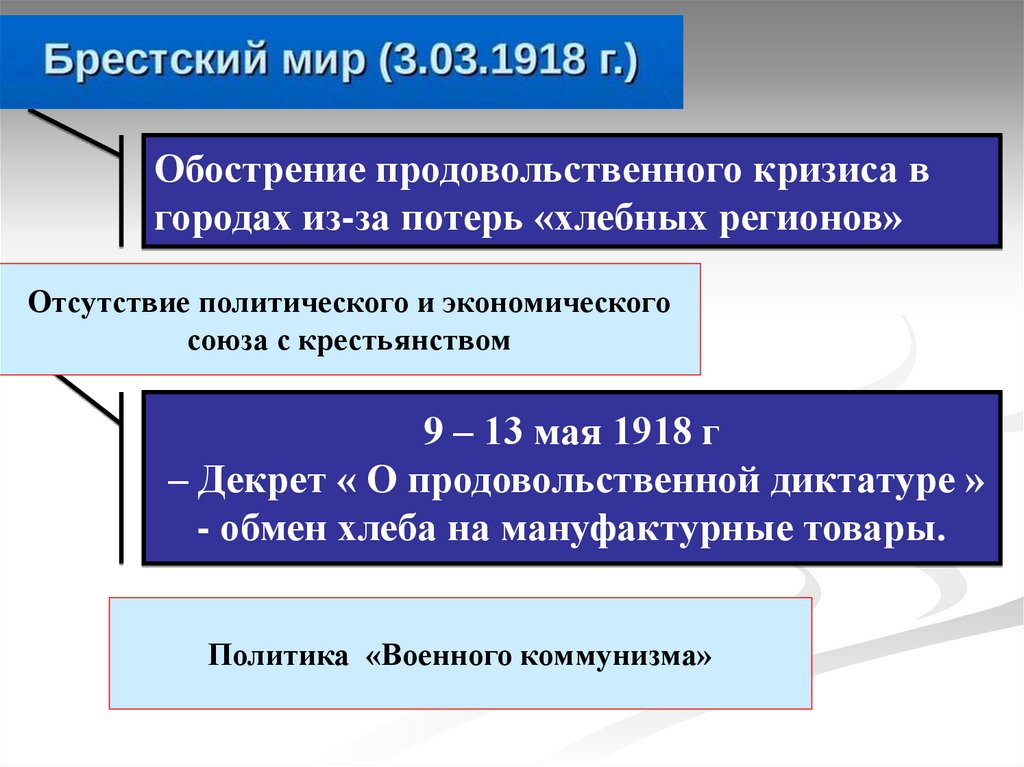 Брестский мир (3.03.1918 г.)

Обострение продовольственного кризиса в городах из-за потерь «хлебных регионов»

Отсутствие политического и экономического союза с крестьянством

9 – 13 мая 1918 г
– Декрет « О продовольственной диктатуре »
- обмен хлеба на мануфактурные товары.

Политика «Военного коммунизма»